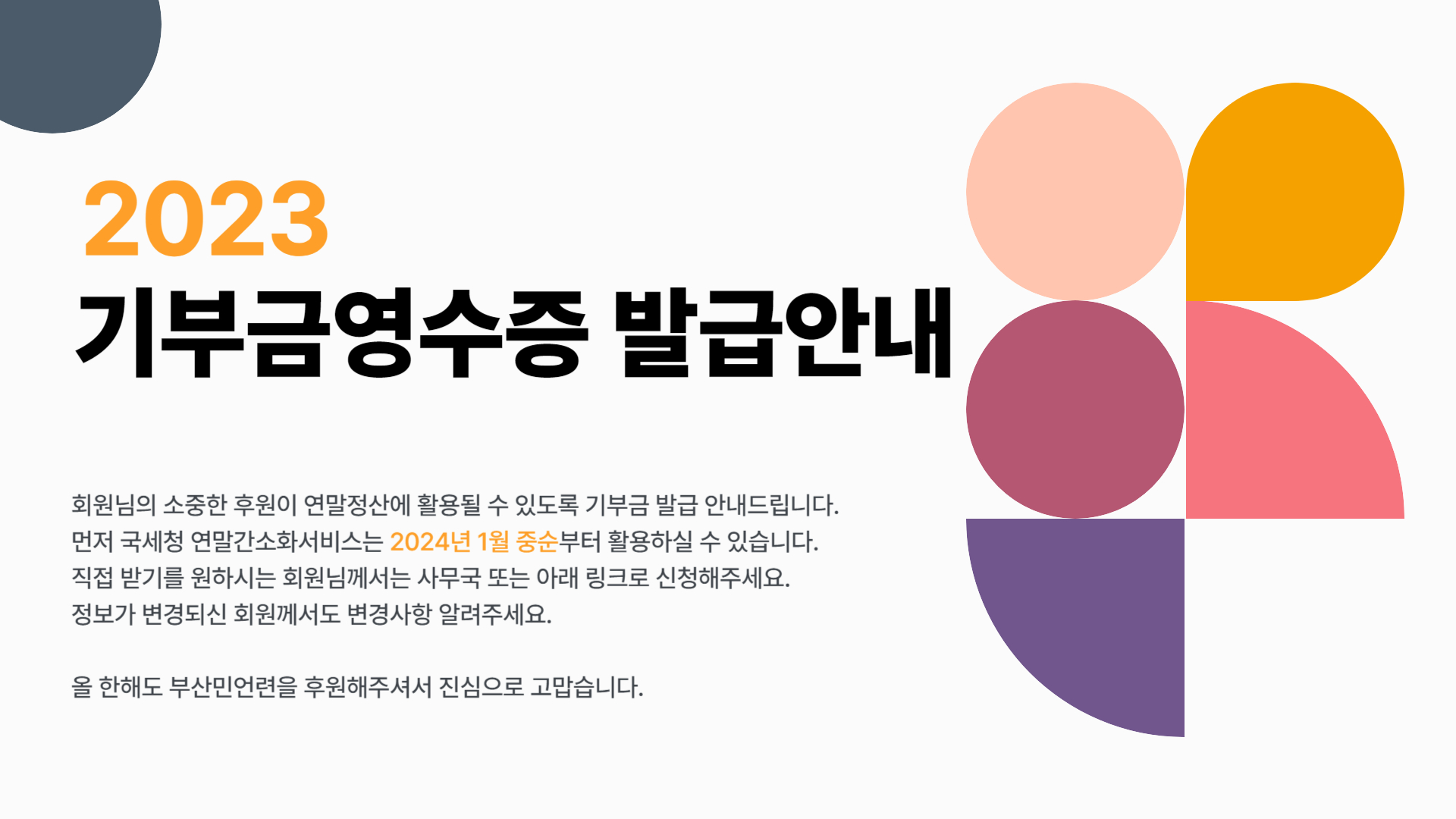 2023
기부금영수증 발급안내

회원님의 소중한 후원이 연말정산에 활용될 수 있도록 기부금 발급 안내드립니다.
먼저 국세청 연말간소화서비스는 2024년 1월 중순부터 활용하실 수 있습니다.
직접 받기를 원하시는 회원님께서는 사무국 또는 아래 링크로 신청해주세요.
정보가 변경되신 회원께서도 변경사항 알려주세요.

올 한해도 부산민언련을 후원해주셔서 진심으로 고맙습니다.